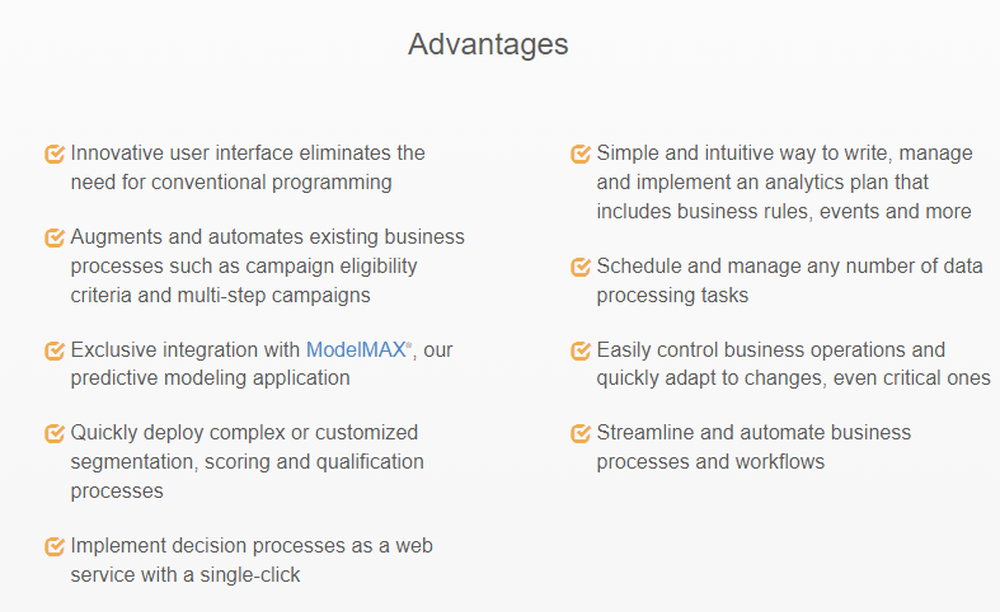 Advantages

Innovative user interface eliminates the need for conventional programming

Augments and automates existing business processes such as campaign eligibility criteria and multi-step campaigns

Exclusive integration with ModelMAX®, our predictive modeling application

Quickly deploy complex or customized segmentation, scoring and qualification processes

Implement decision processes as a web service with a single-click

Simple and intuitive way to write, manage and implement an analytics plan that includes business rules, events and more

Schedule and manage any number of data processing tasks

Easily control business operations and quickly adapt to changes, even critical ones

Streamline and automate business processes and workflows